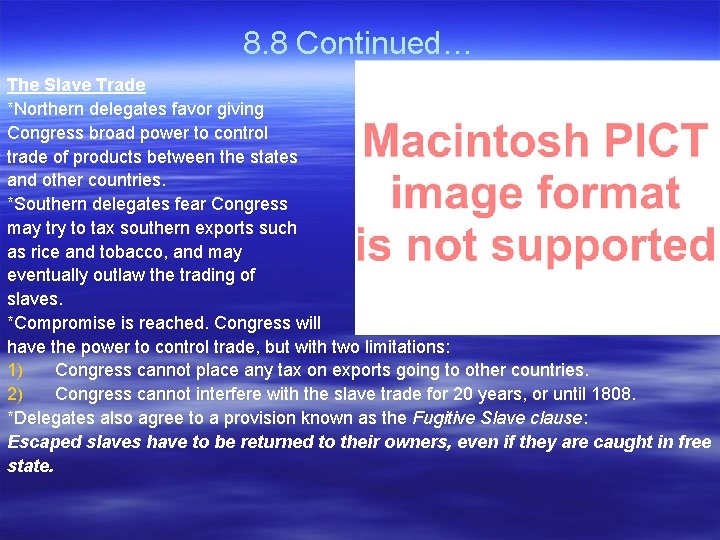 8.8 Continued…

The Slave Trade
*Northern delegates favor giving Congress broad power to control trade of products between the states and other countries.
*Southern delegates fear Congress may try to tax southern exports such as rice and tobacco, and may eventually outlaw the trading of slaves.
*Compromise is reached. Congress will have the power to control trade, but with two limitations:
1) Congress cannot place any tax on exports going to other countries.
2) Congress cannot interfere with the slave trade for 20 years, or until 1808.
*Delegates also agree to a provision known as the Fugitive Slave clause:
Escaped slaves have to be returned to their owners, even if they are caught in free state.

Macintosh PICT image format is not supported